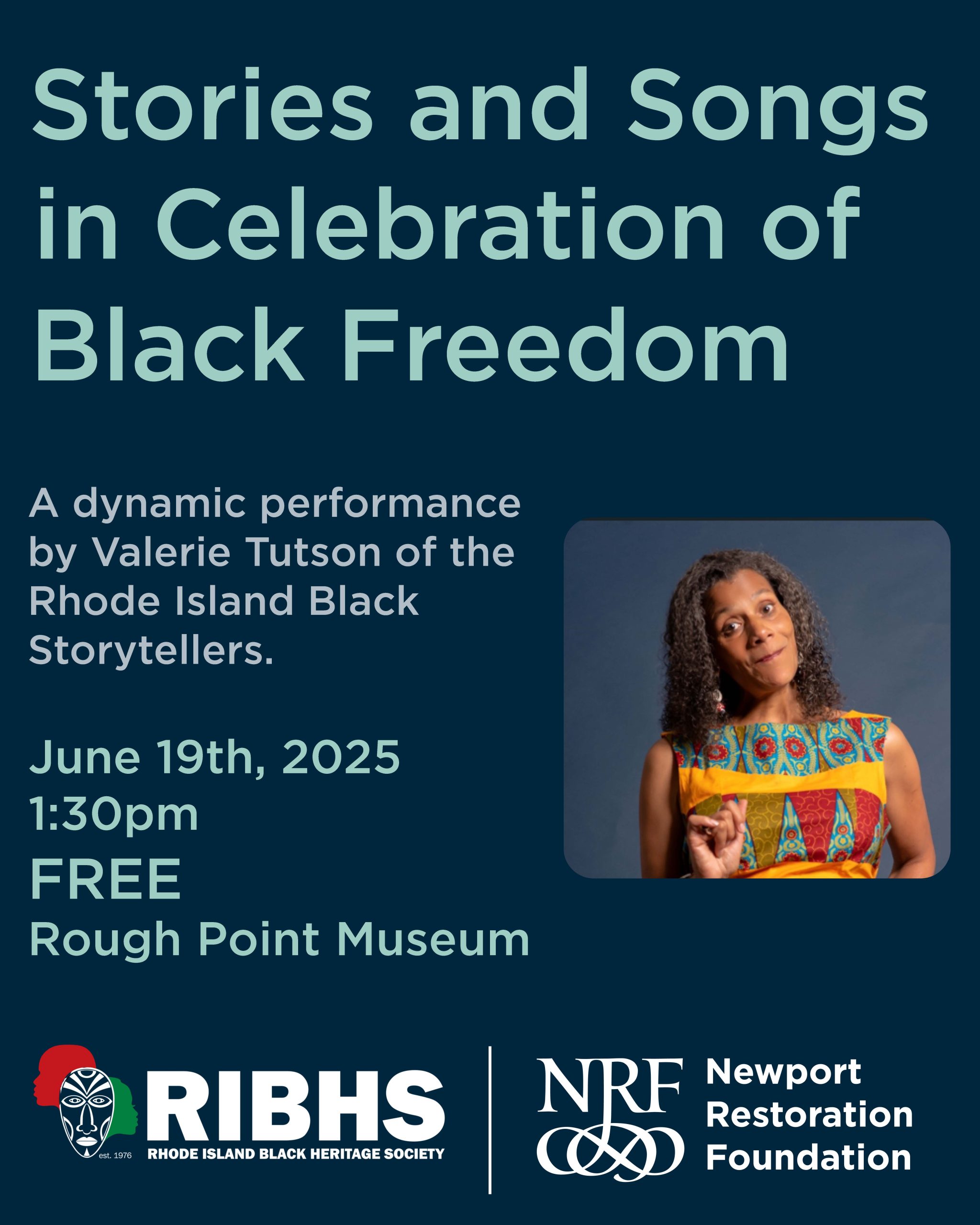 Stories and Songs in Celebration of Black Freedom

A dynamic performance by Valerie Tutson of the Rhode Island Black Storytellers.

June 19th, 2025
1:30pm
FREE
Rough Point Museum

est. 1976 RIBHS RHODE ISLAND BLACK HERITAGE SOCIETY

NRF Newport Restoration Foundation